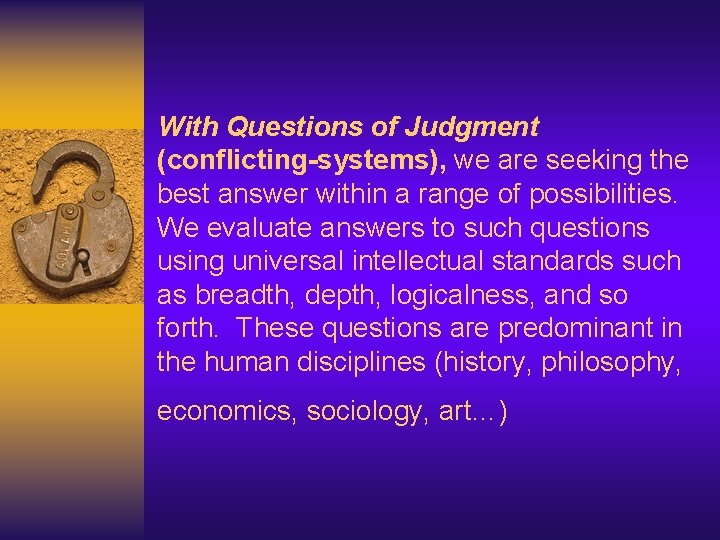 With Questions of Judgment (conflicting-systems), we are seeking the best answer within a range of possibilities. We evaluate answers to such questions using universal intellectual standards such as breadth, depth, logicalness, and so forth. These questions are predominant in the human disciplines (history, philosophy,

economics, sociology, art...)